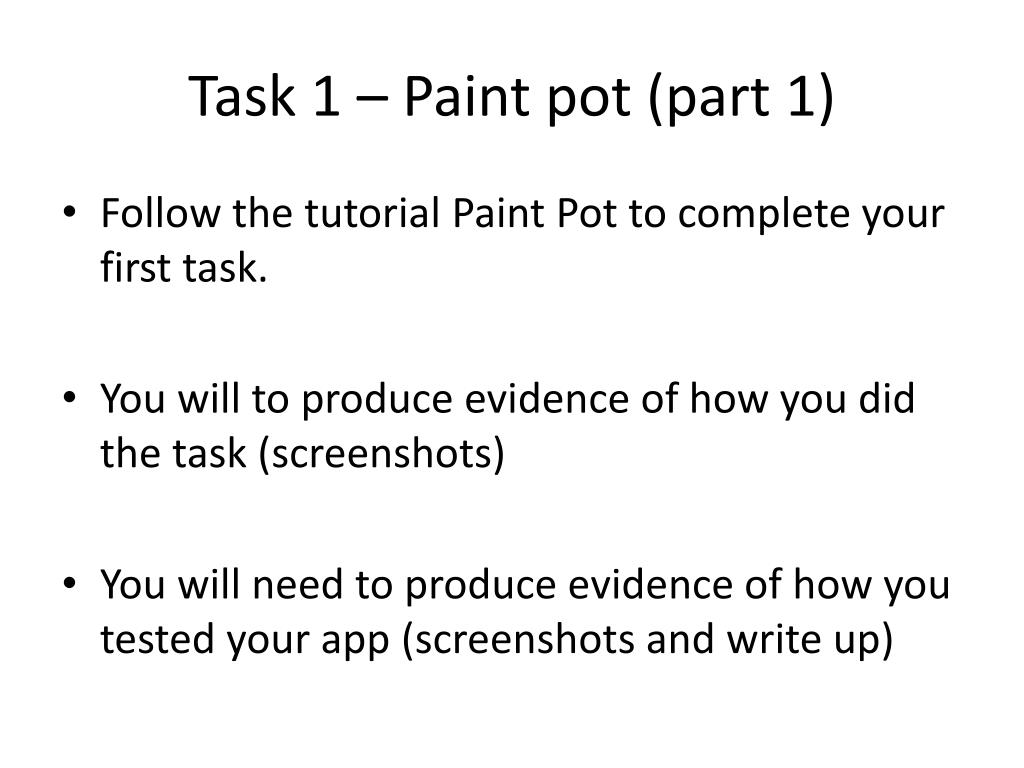 Task 1 – Paint pot (part 1)

• Follow the tutorial Paint Pot to complete your first task.

• You will to produce evidence of how you did the task (screenshots)

• You will need to produce evidence of how you tested your app (screenshots and write up)